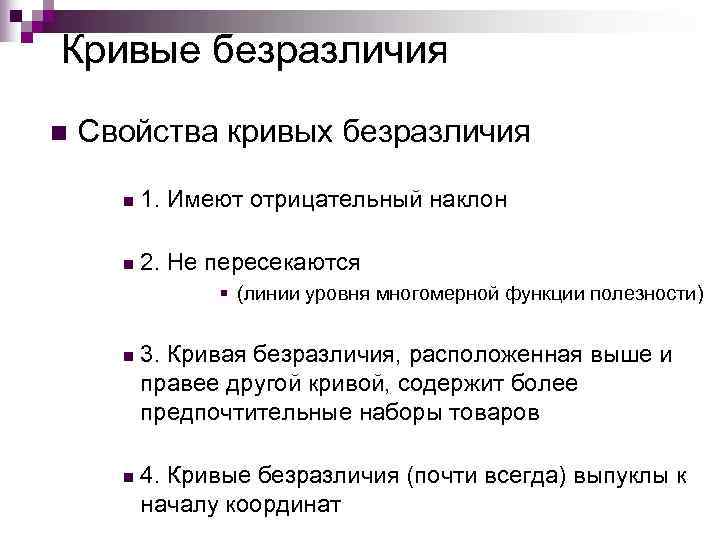 Кривые безразличия

Свойства кривых безразличия

1. Имеют отрицательный наклон

2. Не пересекаются

(линии уровня многомерной функции полезности)

3. Кривая безразличия, расположенная выше и правее другой кривой, содержит более предпочтительные наборы товаров

4. Кривые безразличия (почти всегда) выпуклы к началу координат